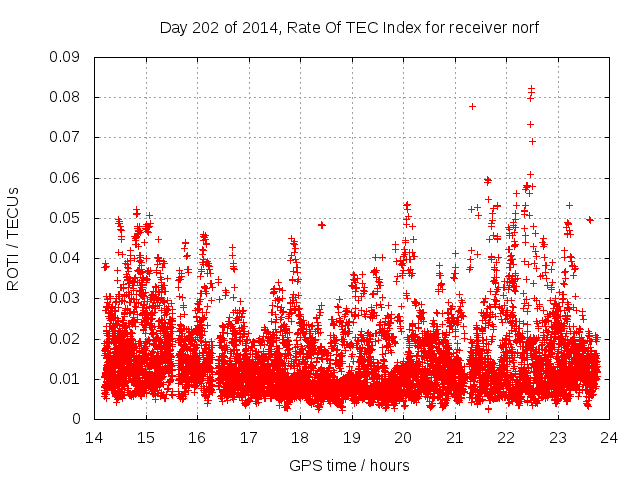 Day 202 of 2014, Rate Of TEC Index for receiver norf

ROTI / TECUs

0.09
0.08
0.07
0.06
0.05
0.04
0.03
0.02
0.01
0

14 15 16 17 18 19 20 21 22 23 24

GPS time / hours